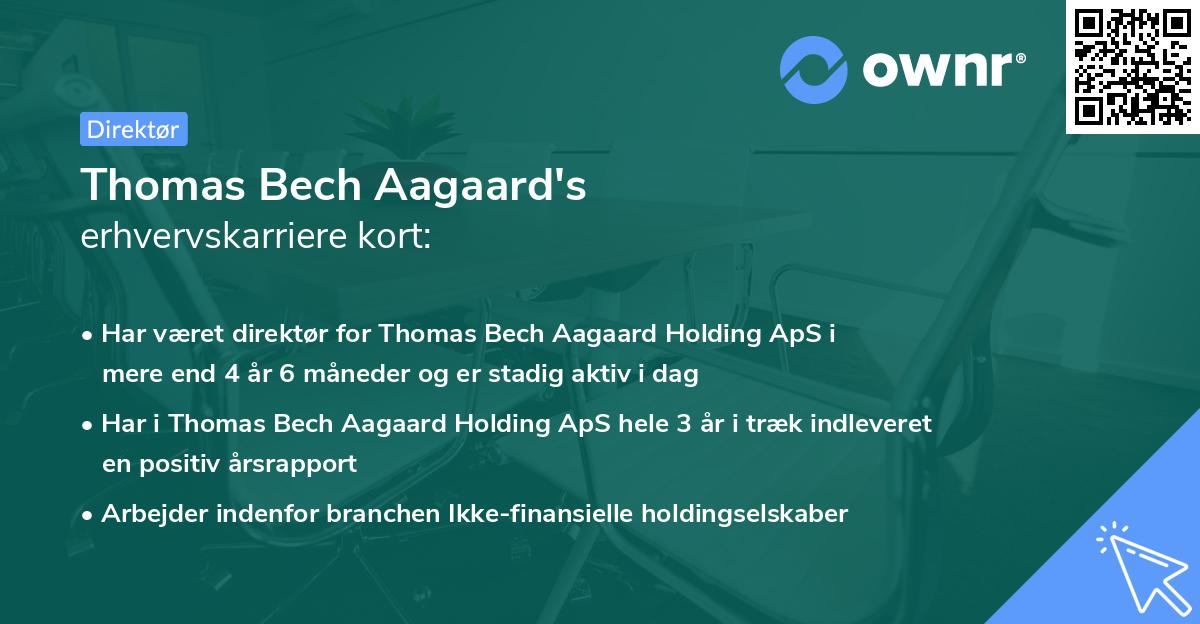 ownr®

Direktør

Thomas Bech Aagaard's
erhvervskarriere kort:

• Har været direktør for Thomas Bech Aagaard Holding ApS i mere end 4 år 6 måneder og er stadig aktiv i dag

• Har i Thomas Bech Aagaard Holding ApS hele 3 år i træk indleveret en positiv årsrapport

• Arbejder indenfor branchen Ikke-finansielle holdingselskaber